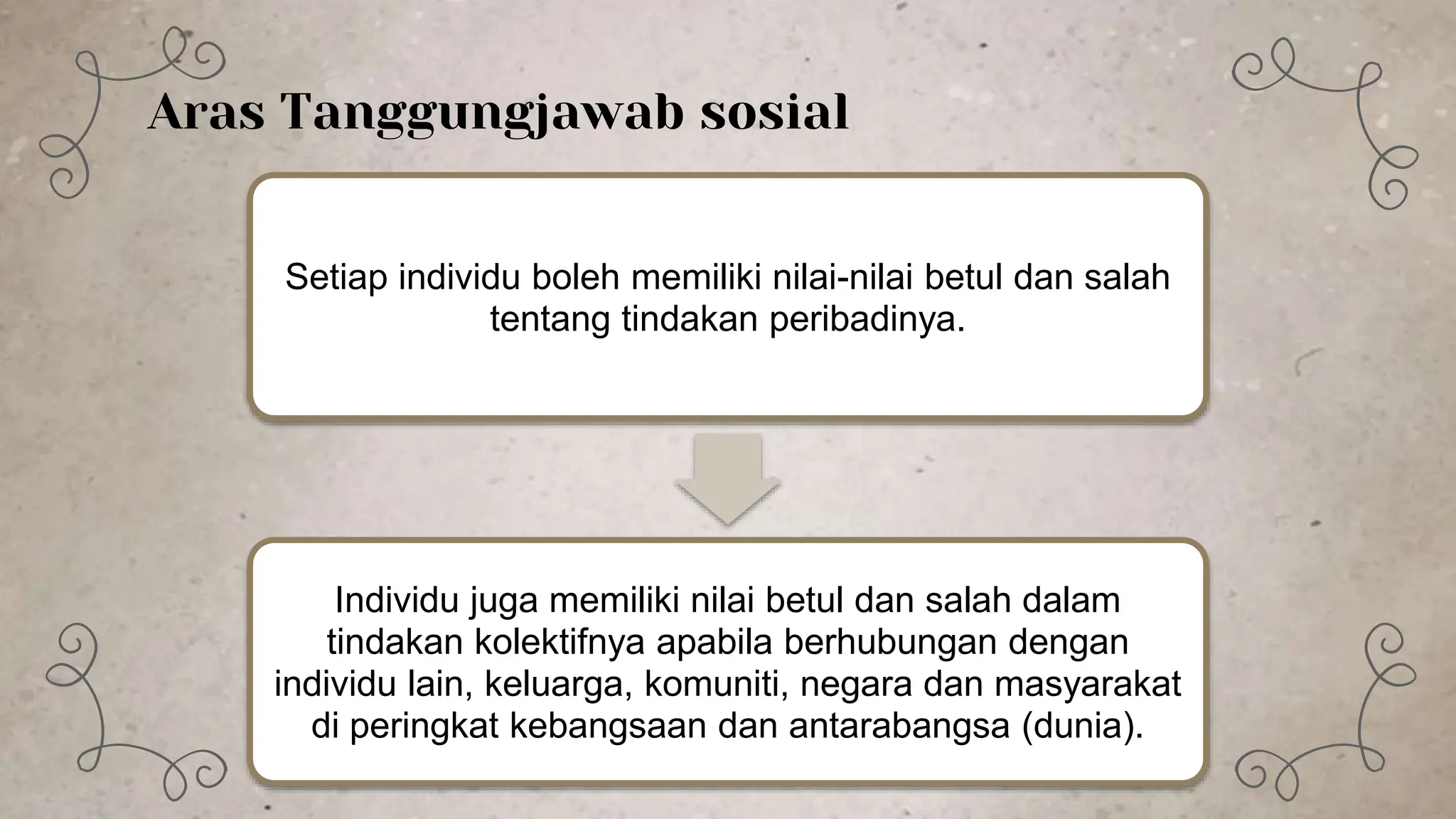 Aras Tanggungjawab sosial

Setiap individu boleh memiliki nilai-nilai betul dan salah tentang tindakan peribadinya.

Individu juga memiliki nilai betul dan salah dalam tindakan kolektifnya apabila berhubungan dengan individu lain, keluarga, komuniti, negara dan masyarakat di peringkat kebangsaan dan antarabangsa (dunia).